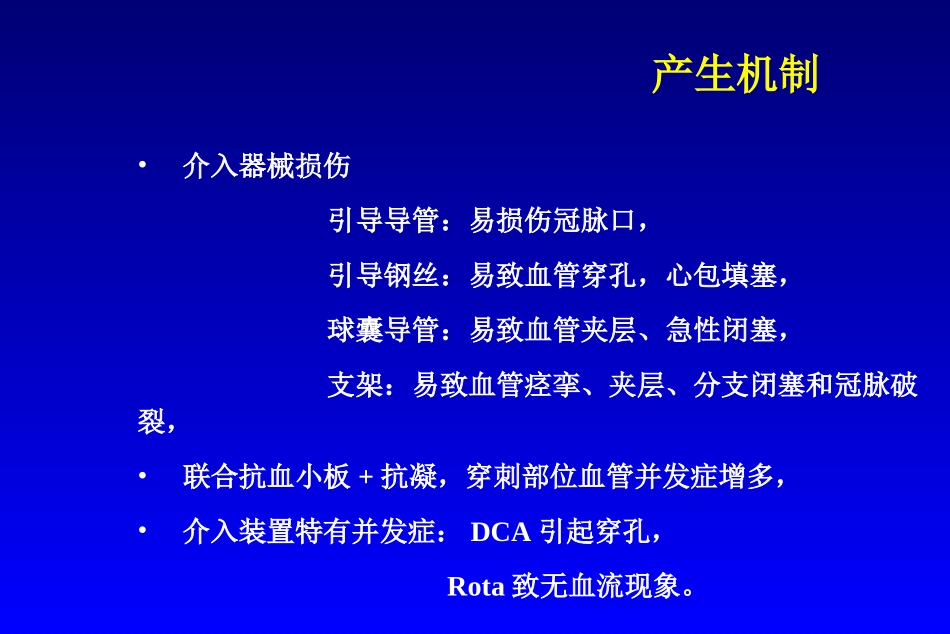 产生机制

• 介入器械损伤

引导导管：易损伤冠脉口，

引导钢丝：易致血管穿孔，心包填塞，

球囊导管：易致血管夹层、急性闭塞，

支架：易致血管痉挛、夹层、分支闭塞和冠脉破裂，

• 联合抗血小板 + 抗凝，穿刺部位血管并发症增多，

• 介入装置特有并发症： DCA 引起穿孔，

Rota 致无血流现象。